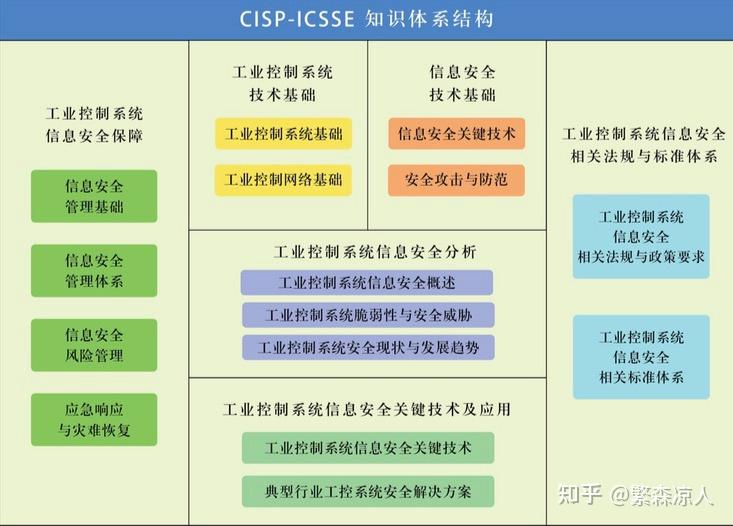 CISP-ICSSE 知识体系结构

工业控制系统
信息安全保障

信息安全
管理基础

信息安全
管理体系

信息安全
风险管理

应急响应
与灾难恢复

工业控制系统
技术基础

工业控制系统基础

工业控制网络基础

信息安全
技术基础

信息安全关键技术

安全攻击与防范

工业控制系统信息安全分析

工业控制系统信息安全概述

工业控制系统脆弱性与安全威胁

工业控制系统安全现状与发展趋势

工业控制系统信息安全关键技术及应用

工业控制系统信息安全关键技术

典型行业工控系统安全解决方案

工业控制系统信息安全
相关法规与标准体系

工业控制系统
信息安全
相关法规与政策要求

工业控制系统
信息安全
相关标准体系

知乎 @繁森凉人